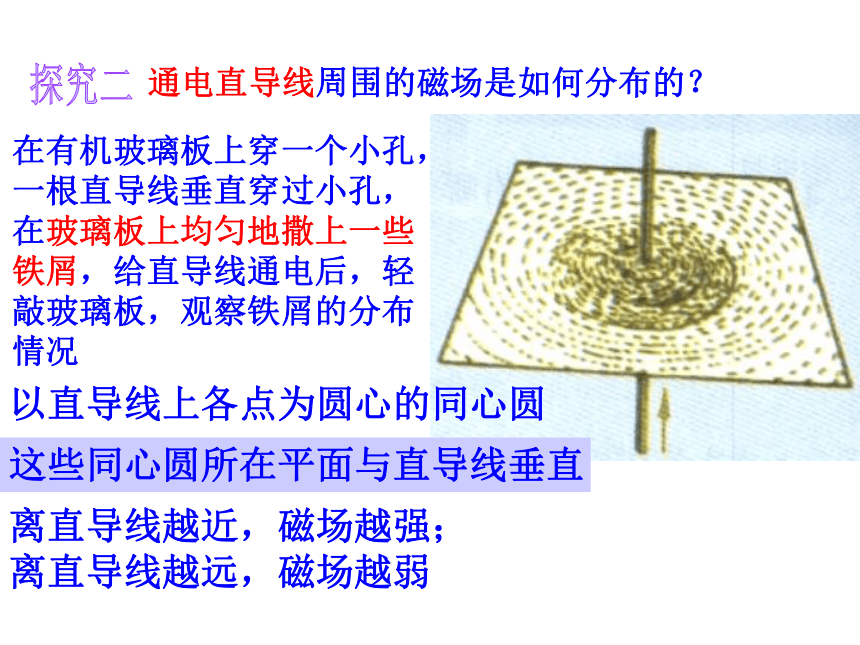 探究二 通电直导线周围的磁场是如何分布的？

在有机玻璃板上穿一个小孔，一根直导线垂直穿过小孔，在玻璃板上均匀地撒上一些铁屑，给直导线通电后，轻敲玻璃板，观察铁屑的分布情况

以直导线上各点为圆心的同心圆

这些同心圆所在平面与直导线垂直

离直导线越近，磁场越强；
离直导线越远，磁场越弱